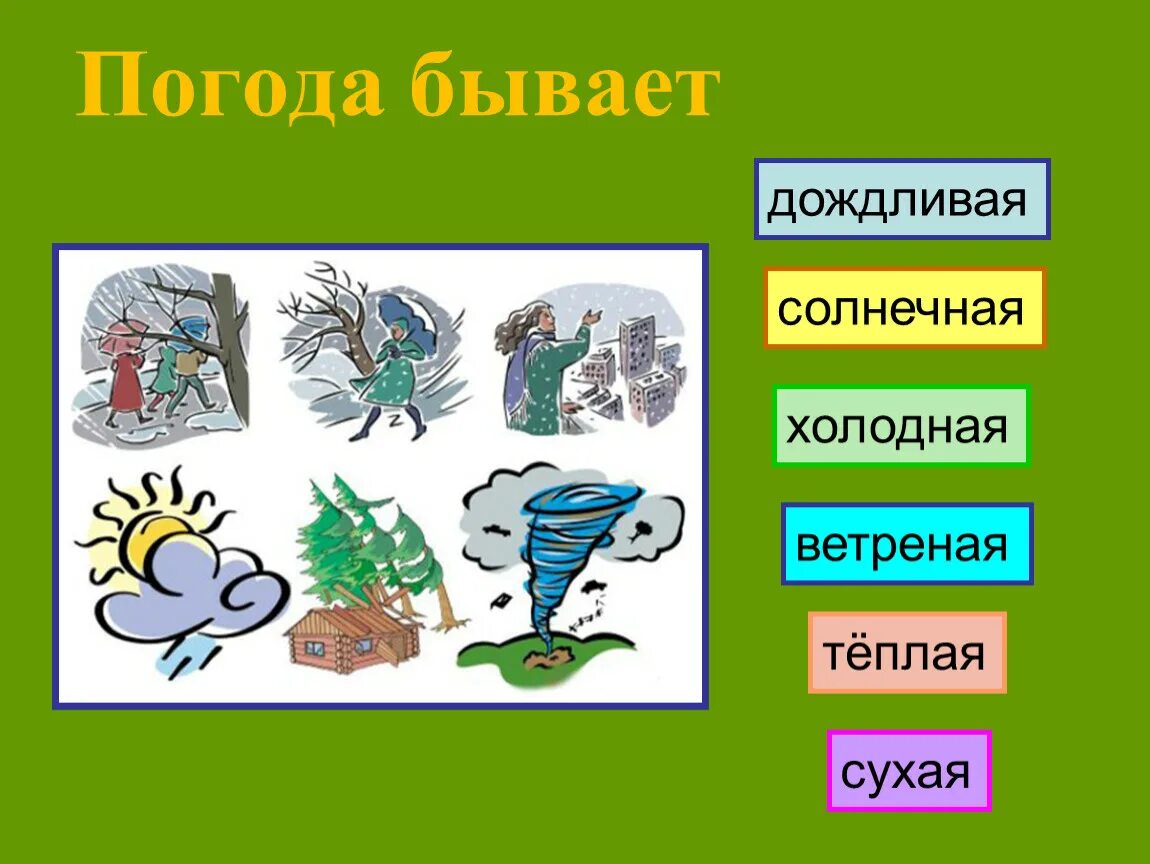 Погода бывает

дождливая

солнечная

холодная

ветреная

тёплая

сухая